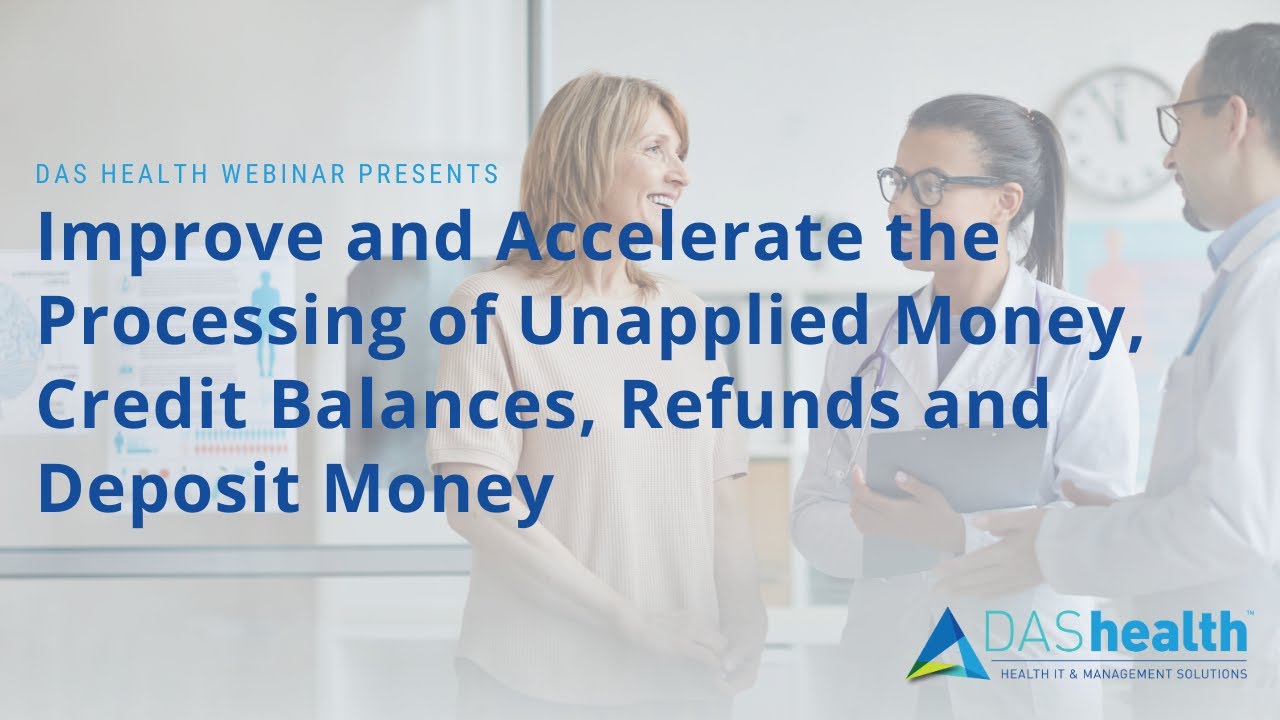 DAS HEALTH WEBINAR PRESENTS

Improve and Accelerate the Processing of Unapplied Money, Credit Balances, Refunds and Deposit Money

DAShealth™
HEALTH IT & MANAGEMENT SOLUTIONS